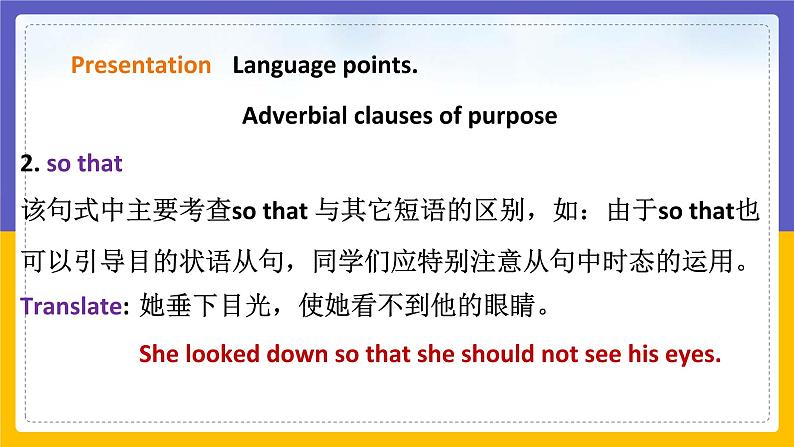 Presentation Language points.

Adverbial clauses of purpose

2. so that

该句式中主要考查so that 与其它短语的区别，如：由于so that也可以引导目的状语从句，同学们应特别注意从句中时态的运用。

Translate: 她垂下目光，使她看不到他的眼睛。

She looked down so that she should not see his eyes.